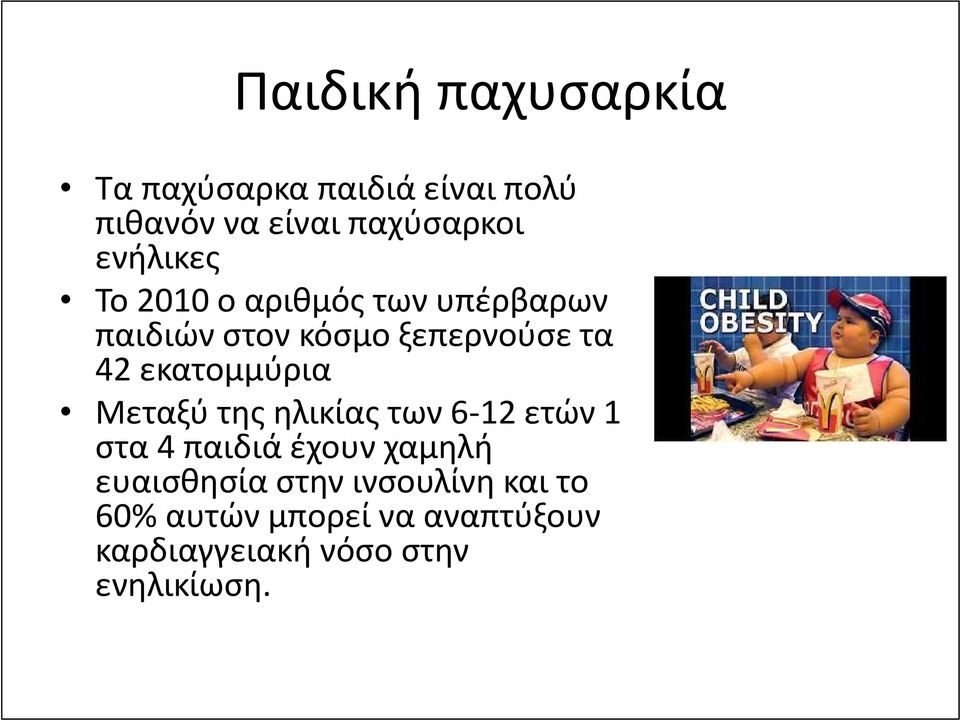 Παιδική παχυσαρκία

• Τα παχύσαρκα παιδιά είναι πολύ πιθανόν να είναι παχύσαρκοι ενήλικες
• Το 2010 ο αριθμός των υπέρβαρων παιδιών στον κόσμο ξεπερνούσε τα 42 εκατομμύρια
• Μεταξύ της ηλικίας των 6-12 ετών 1 στα 4 παιδιά έχουν χαμηλή ευαισθησία στην ινσουλίνη και το 60% αυτών μπορεί να αναπτύξουν καρδιαγγειακή νόσο στην ενηλικίωση.

CHILD OBESITY